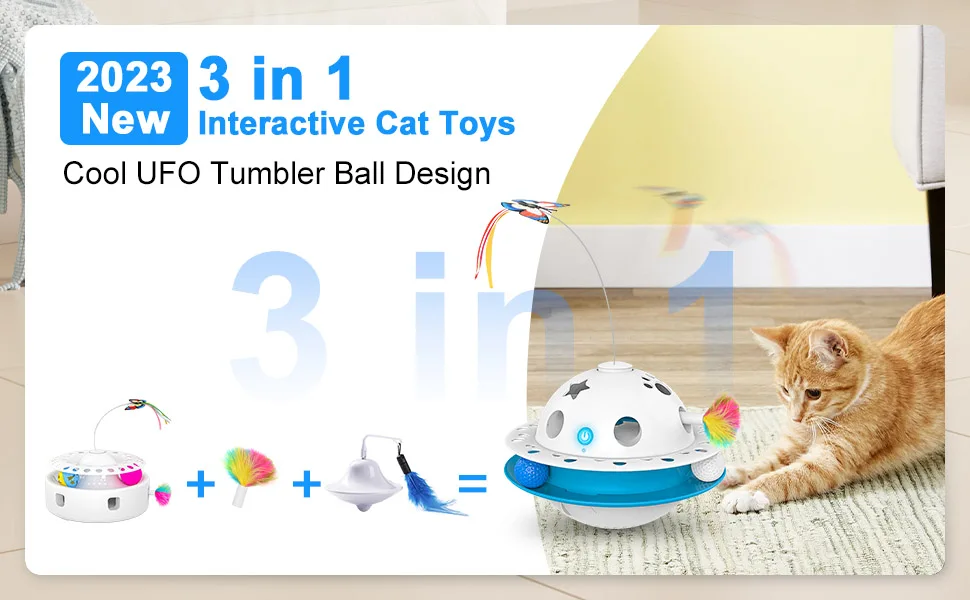 2023 New 3 in 1 Interactive Cat Toys

Cool UFO Tumbler Ball Design

3 in 1

+ + =